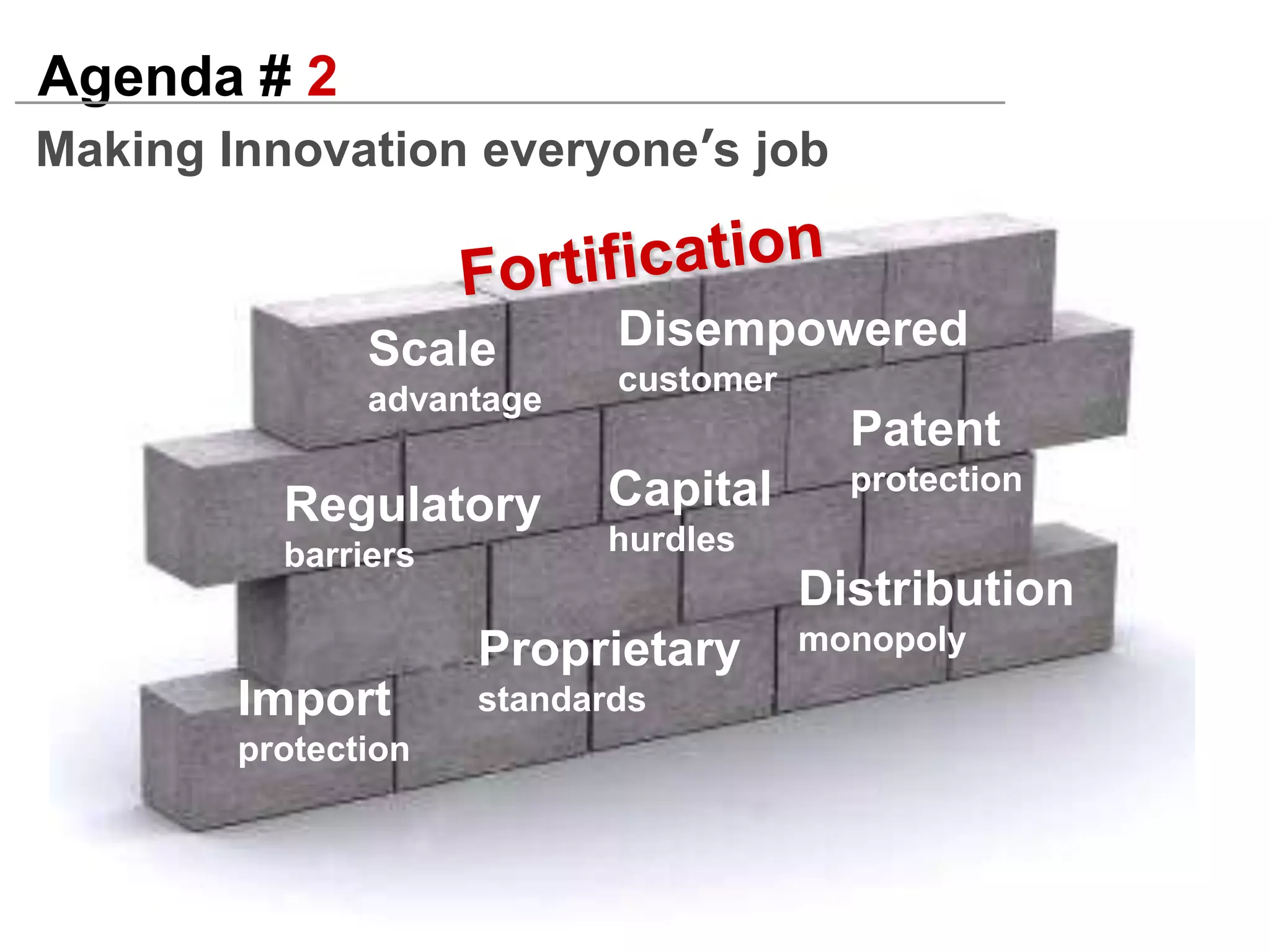 Agenda # 2

Making Innovation everyone’s job

Fortification

Scale
advantage

Disempowered
customer

Patent
protection

Regulatory
barriers

Capital
hurdles

Distribution
monopoly

Proprietary
standards

Import
protection